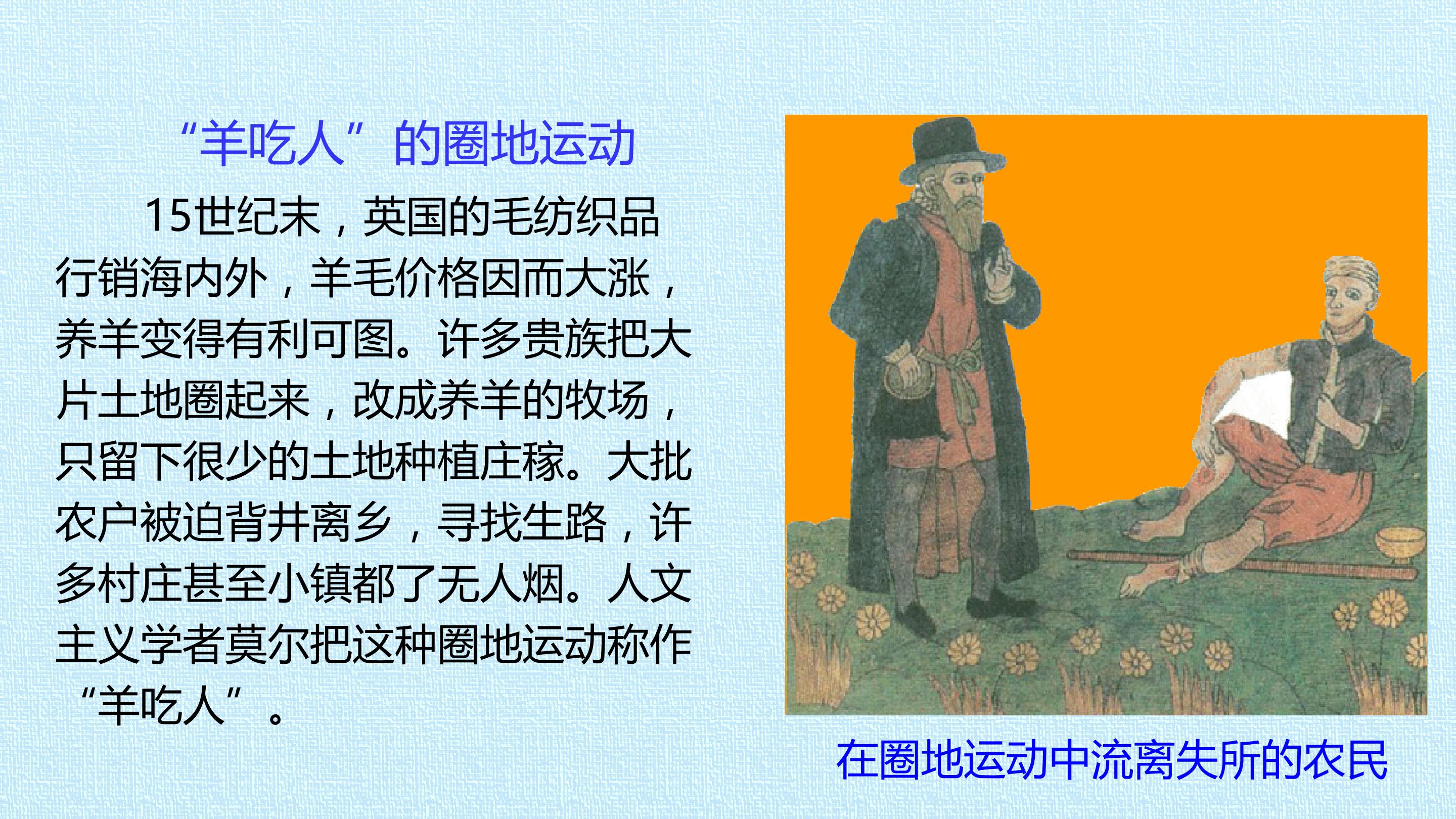 “羊吃人”的圈地运动

15世纪末，英国的毛纺织品行销海内外，羊毛价格因而大涨，养羊变得有利可图。许多贵族把大片土地圈起来，改成养羊的牧场，只留下很少的土地种植庄稼。大批农户被迫背井离乡，寻找生路，许多村庄甚至小镇都了无人烟。人文主义学者莫尔把这种圈地运动称作“羊吃人”。

在圈地运动中流离失所的农民